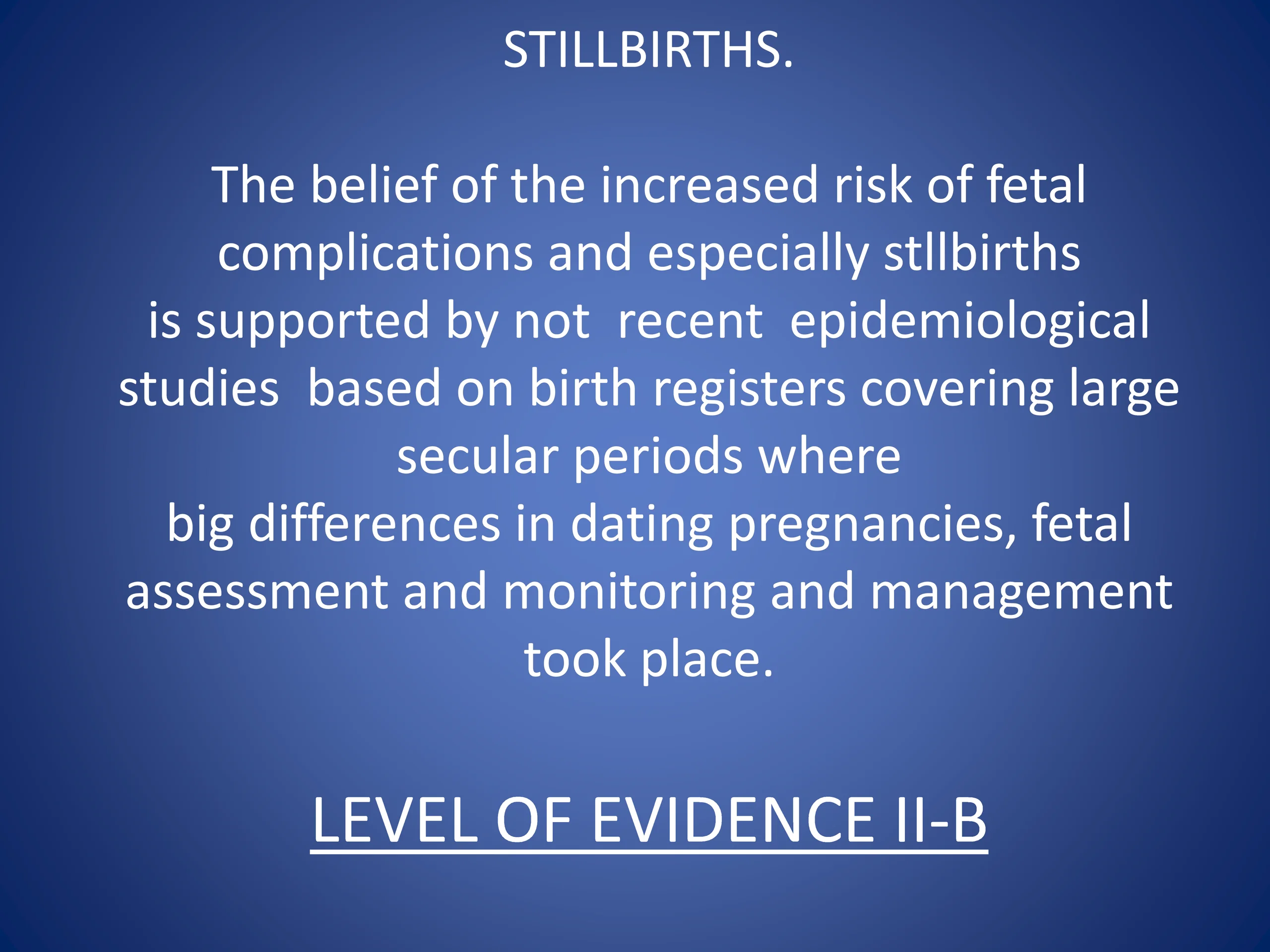 STILLBIRTHS.

The belief of the increased risk of fetal complications and especially stllbirths is supported by not recent epidemiological studies based on birth registers covering large secular periods where big differences in dating pregnancies, fetal assessment and monitoring and management took place.

LEVEL OF EVIDENCE II-B